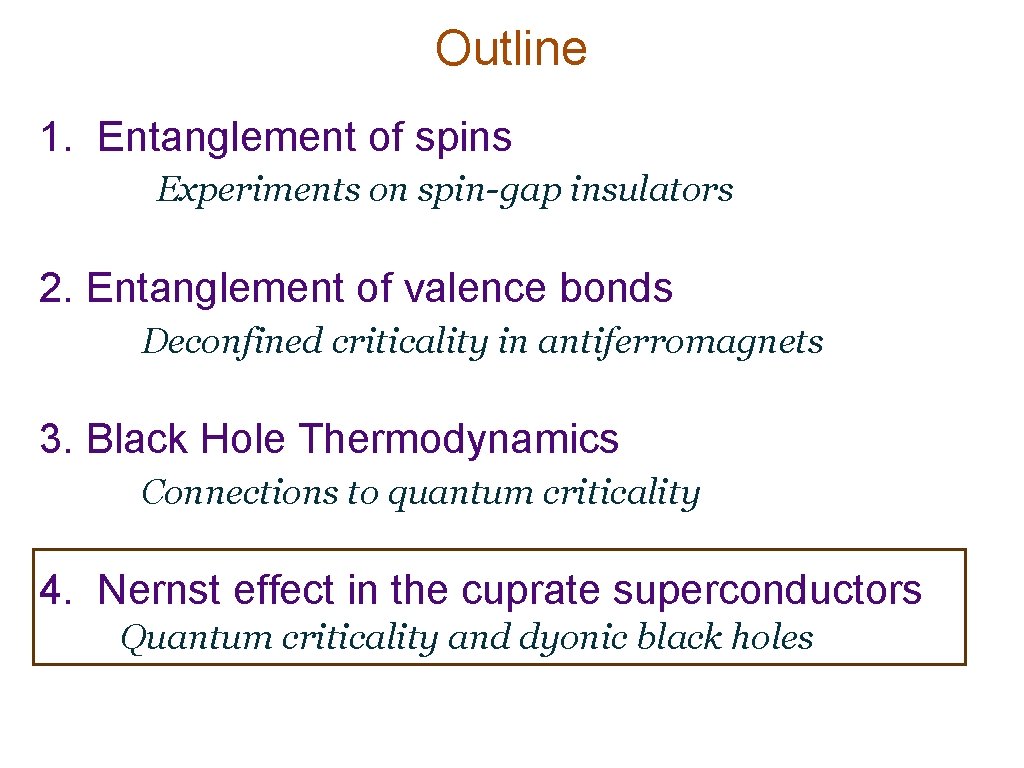 Outline

1. Entanglement of spins
Experiments on spin-gap insulators

2. Entanglement of valence bonds
Deconfined criticality in antiferromagnets

3. Black Hole Thermodynamics
Connections to quantum criticality

4. Nernst effect in the cuprate superconductors
Quantum criticality and dyonic black holes